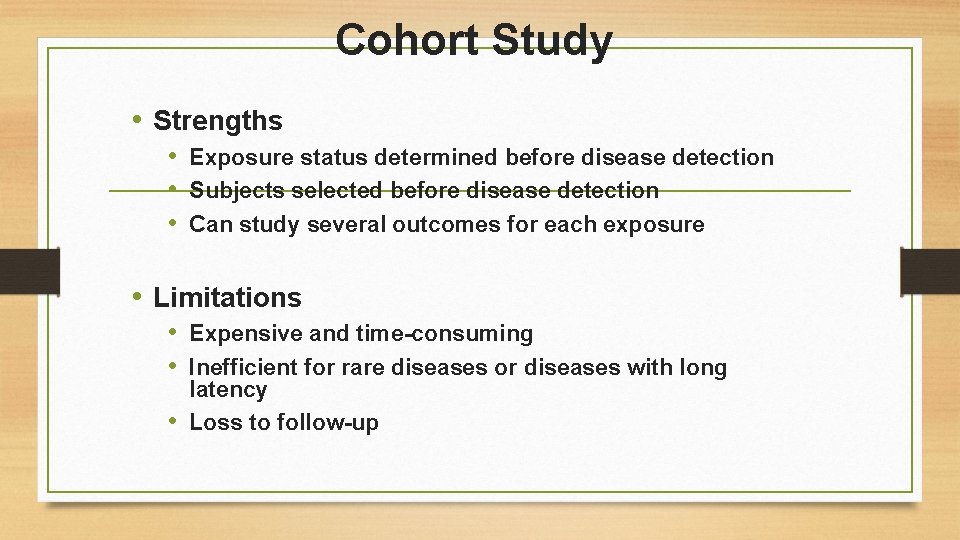 Cohort Study

• Strengths
  • Exposure status determined before disease detection
  • Subjects selected before disease detection
  • Can study several outcomes for each exposure

• Limitations
  • Expensive and time-consuming
  • Inefficient for rare diseases or diseases with long latency
  • Loss to follow-up